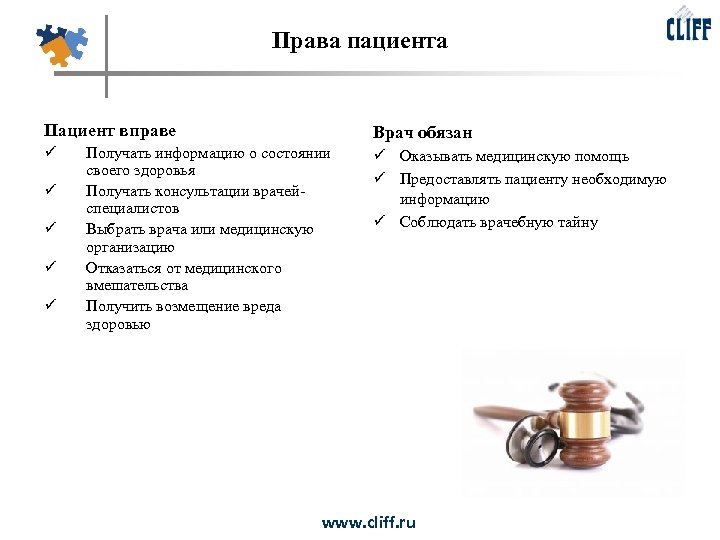 CLIFF

Права пациента

Пациент вправе
✓ Получать информацию о состоянии своего здоровья
✓ Получать консультации врачей-специалистов
✓ Выбрать врача или медицинскую организацию
✓ Отказаться от медицинского вмешательства
✓ Получить возмещение вреда здоровью

Врач обязан
✓ Оказывать медицинскую помощь
✓ Предоставлять пациенту необходимую информацию
✓ Соблюдать врачебную тайну

www.cliff.ru